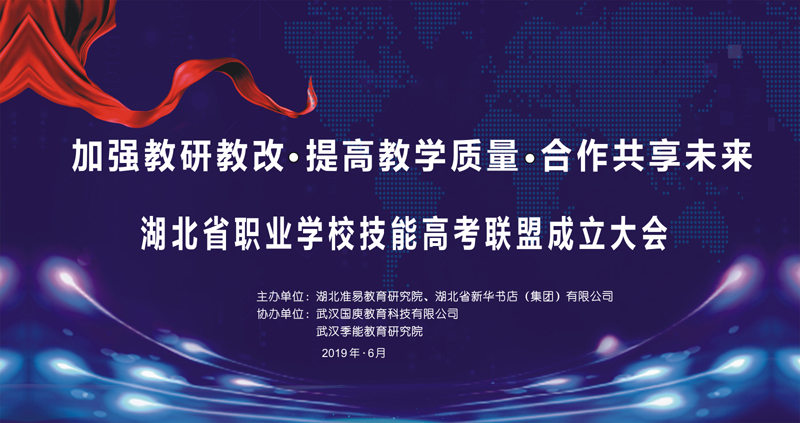 加强教研教改·提高教学质量·合作共享未来

湖北省职业学校技能高考联盟成立大会

主办单位：湖北准易教育研究院、湖北省新华书店（集团）有限公司
协办单位：武汉国庚教育科技有限公司
武汉季能教育研究院

2019年·6月